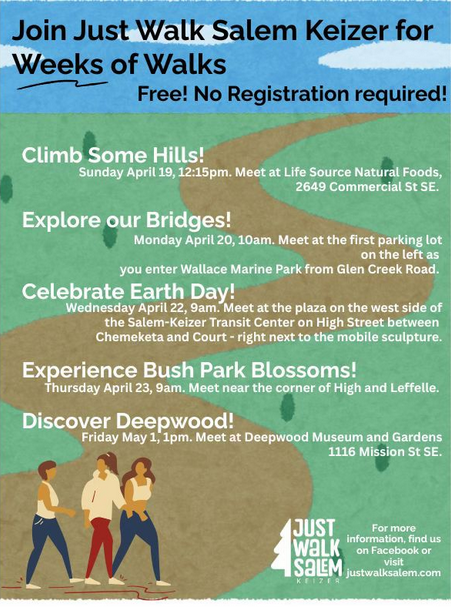 Join Just Walk Salem Keizer for Weeks of Walks

Free! No Registration required!

Climb Some Hills!
Sunday April 19, 12:15pm. Meet at Life Source Natural Foods, 2649 Commercial St SE.

Explore our Bridges!
Monday April 20, 10am. Meet at the first parking lot on the left as you enter Wallace Marine Park from Glen Creek Road.

Celebrate Earth Day!
Wednesday April 22, 9am. Meet at the plaza on the west side of the Salem-Keizer Transit Center on High Street between Chemeketa and Court - right next to the mobile sculpture.

Experience Bush Park Blossoms!
Thursday April 23, 9am. Meet near the corner of High and Leffelle.

Discover Deepwood!
Friday May 1, 1pm. Meet at Deepwood Museum and Gardens 1116 Mission St SE.

JUST WALK SALEM KEIZER

For more information, find us on Facebook or visit justwalksalem.com